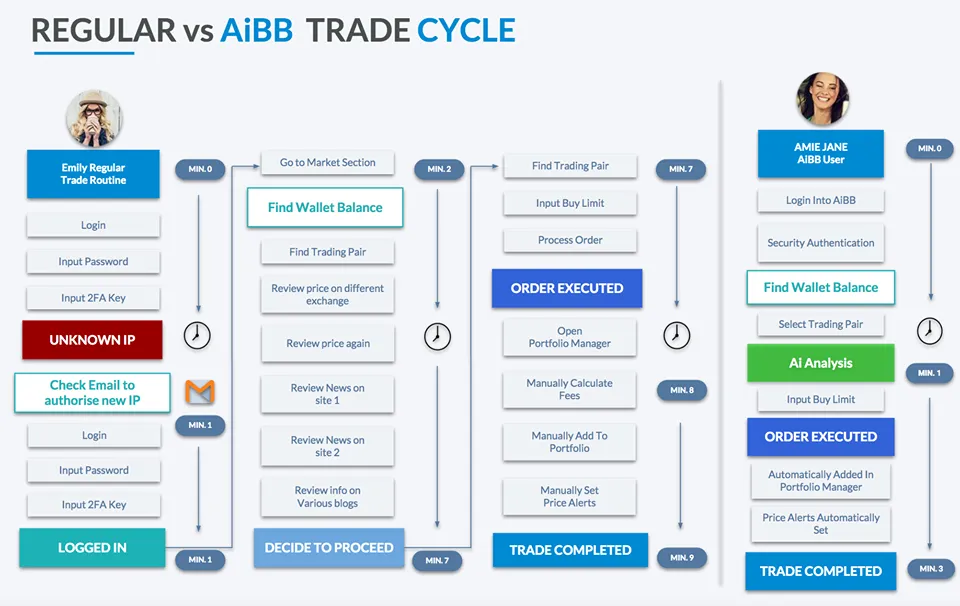 REGULAR vs AiBB TRADE CYCLE

Emily Regular
Trade Routine

MIN. 0

Login

Input Password

Input 2FA Key

UNKNOWN IP

Check Email to authorise new IP

MIN. 1

Login

Input Password

Input 2FA Key

LOGGED IN

MIN. 1

Go to Market Section

MIN. 2

Find Wallet Balance

Find Trading Pair

Review price on different exchange

Review price again

Review News on site 1

Review News on site 2

Review info on Various blogs

DECIDE TO PROCEED

MIN. 7

Find Trading Pair

MIN. 7

Input Buy Limit

Process Order

ORDER EXECUTED

Open Portfolio Manager

Manually Calculate Fees

MIN. 8

Manually Add To Portfolio

Manually Set Price Alerts

TRADE COMPLETED

MIN. 9

AMIE JANE
AiBB User

MIN. 0

Login Into AiBB

Security Authentication

Find Wallet Balance

Select Trading Pair

Ai Analysis

MIN. 1

Input Buy Limit

ORDER EXECUTED

Automatically Added In Portfolio Manager

Price Alerts Automatically Set

TRADE COMPLETED

MIN. 3